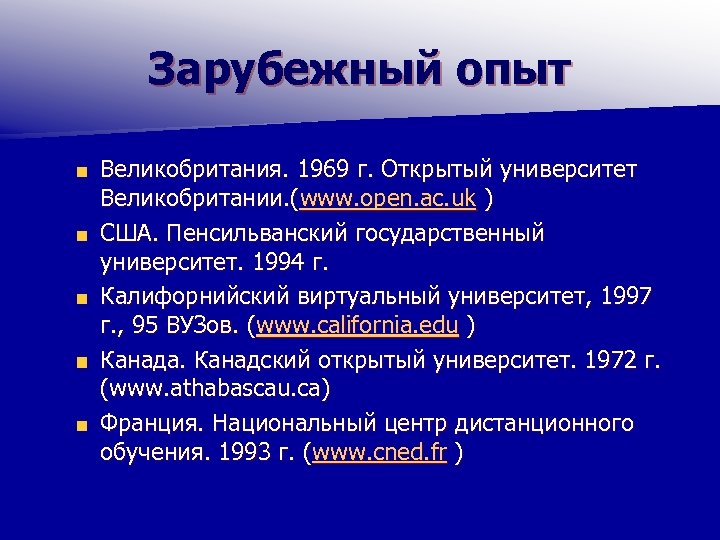 Зарубежный опыт

Великобритания. 1969 г. Открытый университет Великобритании.(www.open.ac.uk )

США. Пенсильванский государственный университет. 1994 г.

Калифорнийский виртуальный университет, 1997 г., 95 ВУЗов. (www.california.edu )

Канада. Канадский открытый университет. 1972 г. (www.athabascau.ca)

Франция. Национальный центр дистанционного обучения. 1993 г. (www.cned.fr )